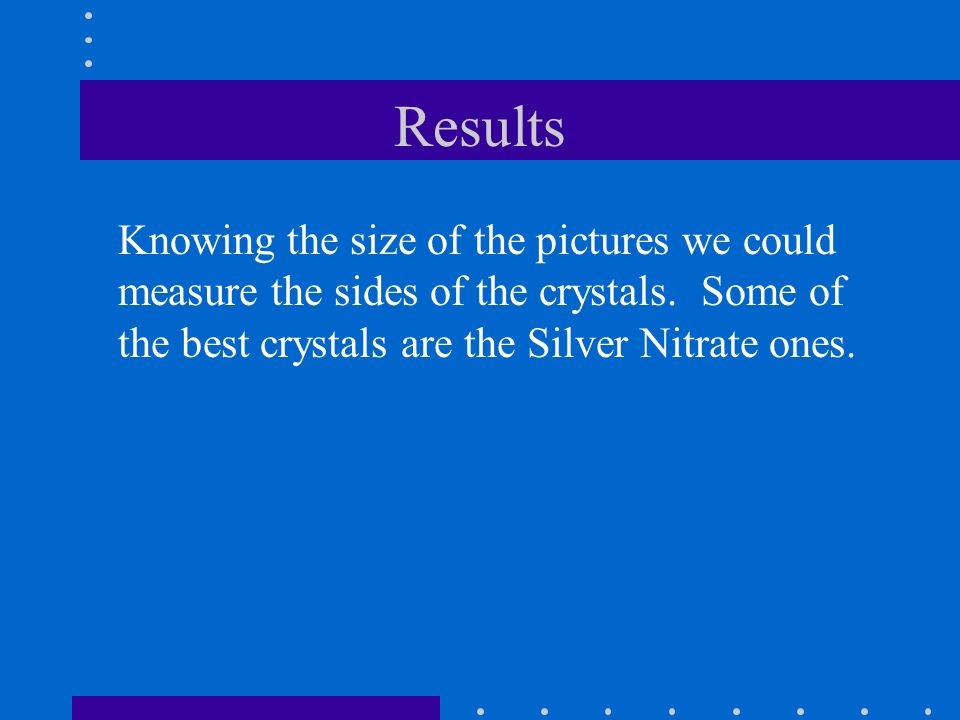 Results

Knowing the size of the pictures we could measure the sides of the crystals. Some of the best crystals are the Silver Nitrate ones.